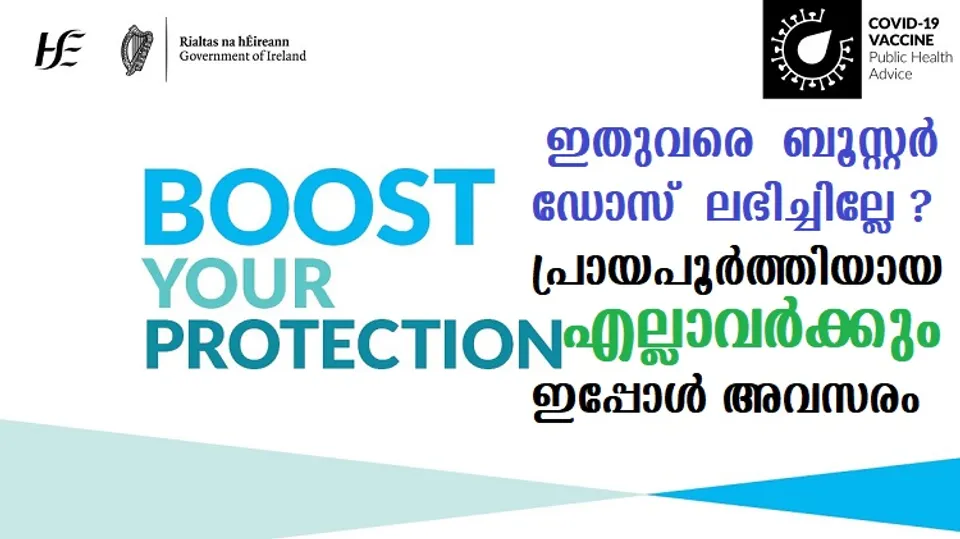 HSE

Rialtas na hÉireann
Government of Ireland

COVID-19
VACCINE
Public Health
Advice

BOOST
YOUR
PROTECTION

ഇതുവരെ ബൂസ്റ്റർ ഡോസ് ലഭിച്ചില്ലേ ?
പ്രായപൂർത്തിയായ എല്ലാവർക്കും ഇപ്പോൾ അവസരം